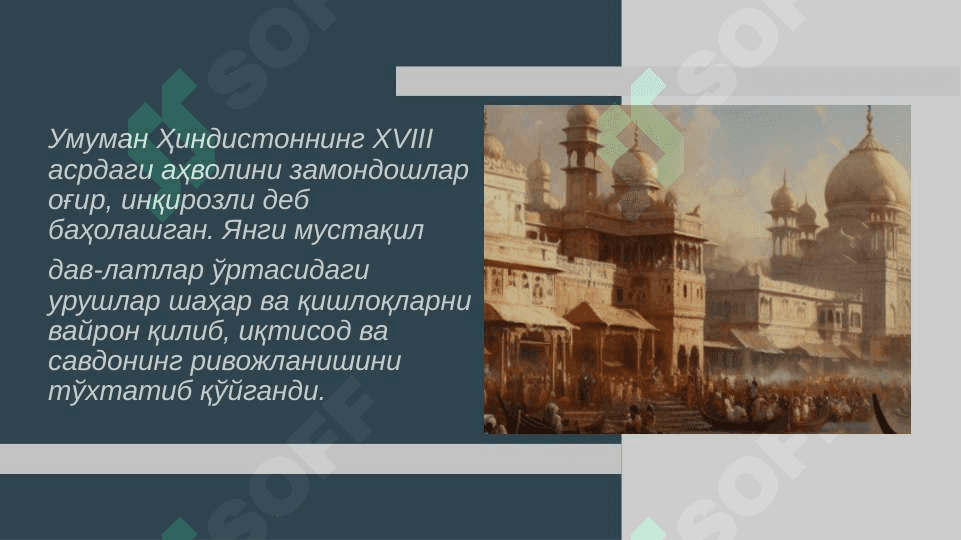 Умуман Ҳиндистоннинг XVIII асрдаги аҳволини замондошлар оғир, инқирозли деб баҳолашган. Янги мустақил

дав-латлар ўртасидаги урушлар шаҳар ва қишлоқларни вайрон қилиб, иқтисод ва савдонинг ривожланишини тўхтатиб қўйганди.

SOFF